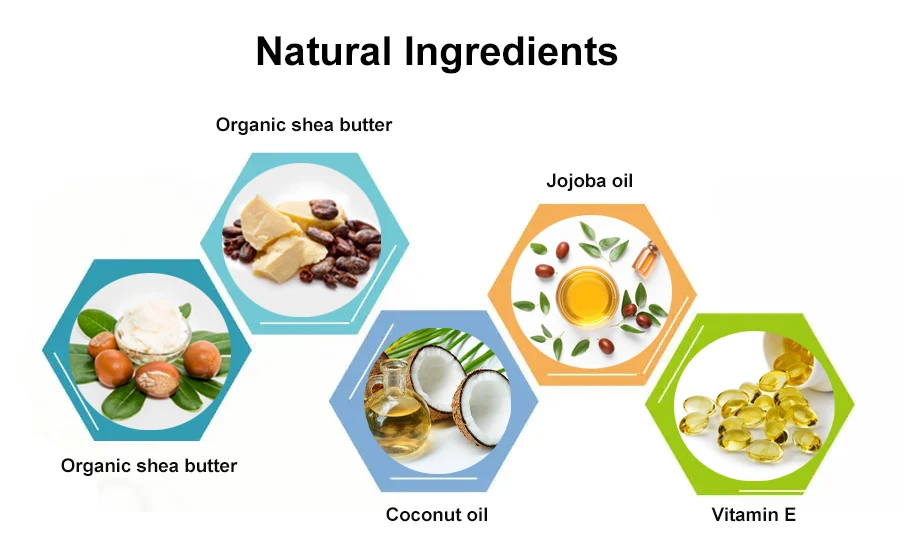 Natural Ingredients

Organic shea butter

Jojoba oil

Organic shea butter

Coconut oil

Vitamin E